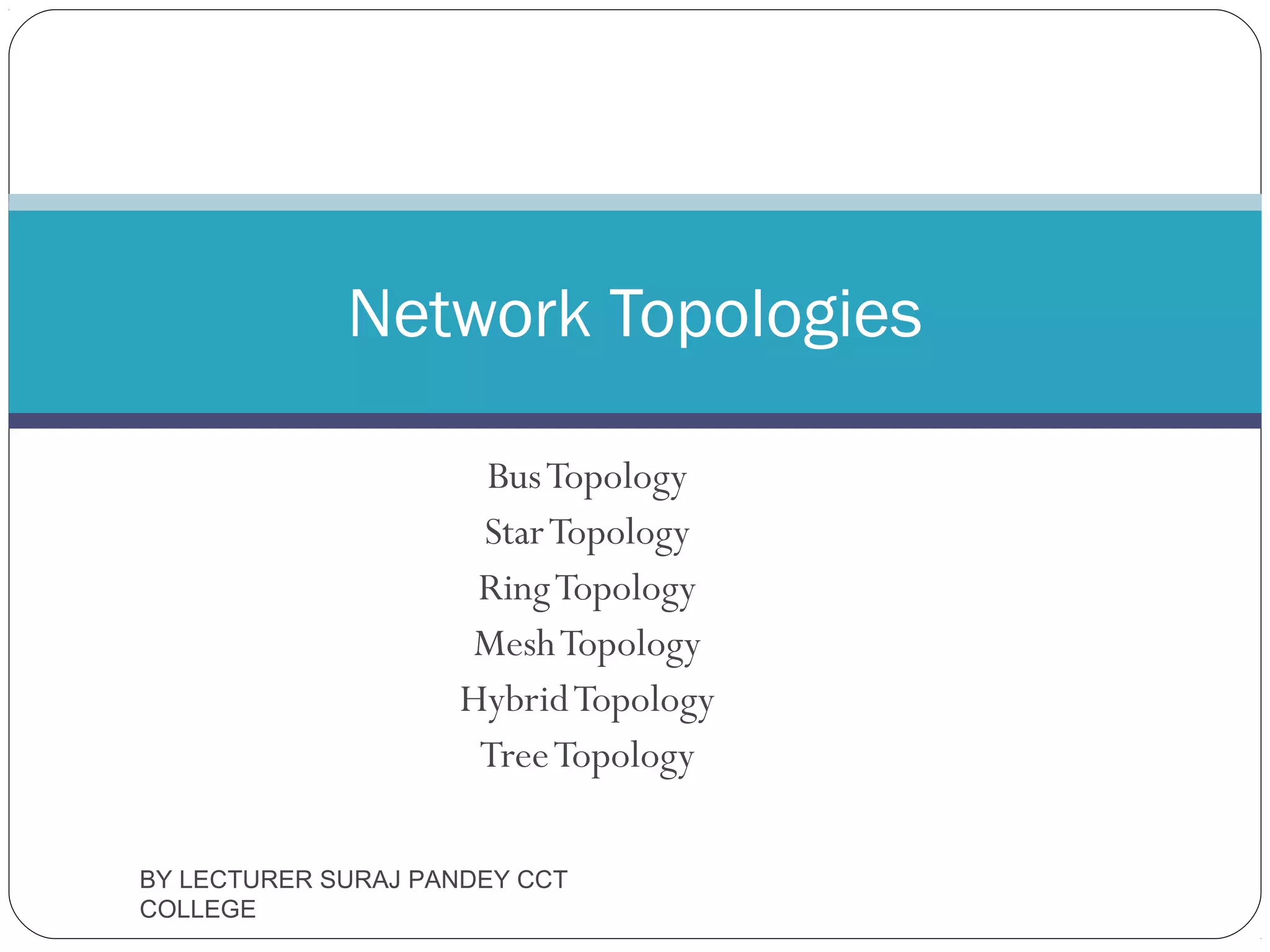 Network Topologies

Bus Topology
Star Topology
Ring Topology
Mesh Topology
Hybrid Topology
Tree Topology

BY LECTURER SURAJ PANDEY CCT COLLEGE